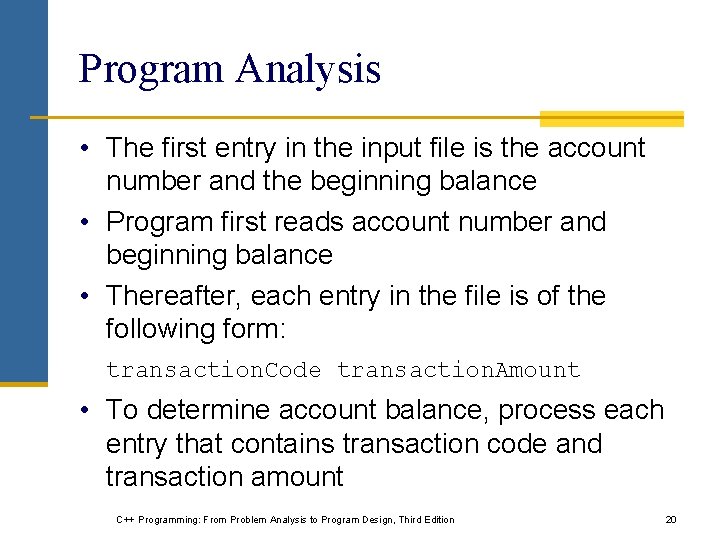 Program Analysis

• The first entry in the input file is the account number and the beginning balance

• Program first reads account number and beginning balance

• Thereafter, each entry in the file is of the following form:

transactionCode transactionAmount

• To determine account balance, process each entry that contains transaction code and transaction amount

C++ Programming: From Problem Analysis to Program Design, Third Edition

20